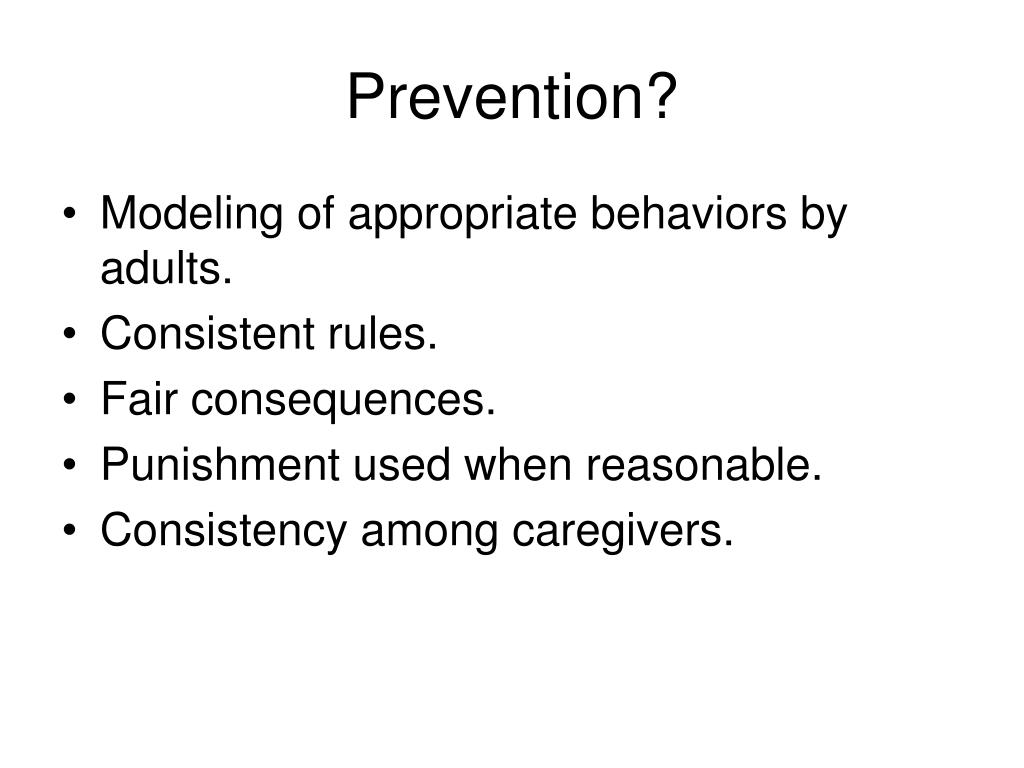 Prevention?

• Modeling of appropriate behaviors by adults.
• Consistent rules.
• Fair consequences.
• Punishment used when reasonable.
• Consistency among caregivers.